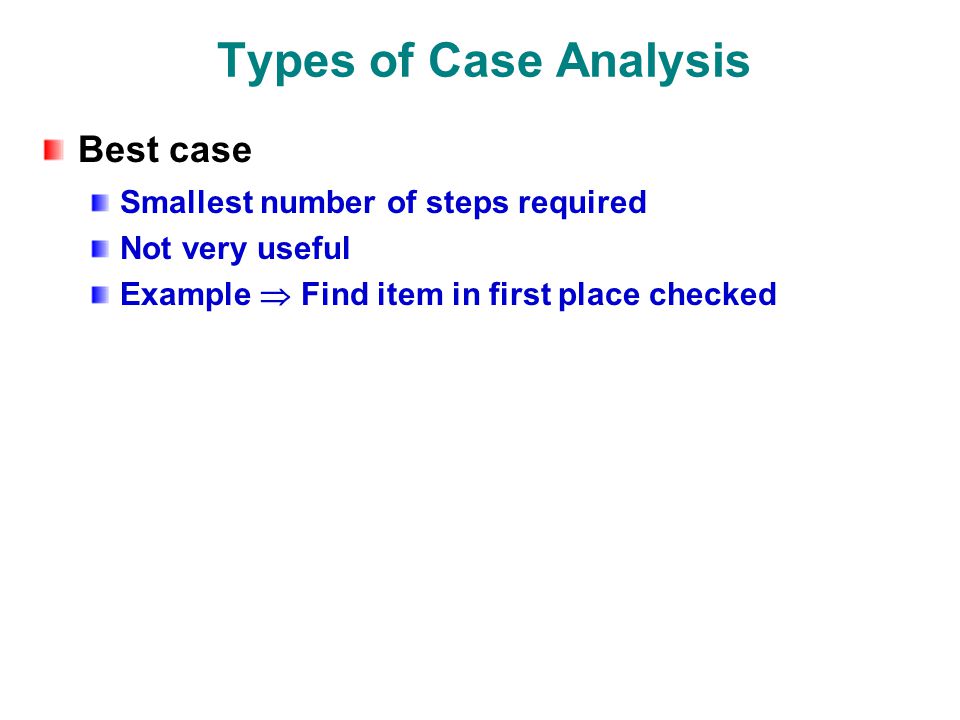 Types of Case Analysis

Best case

Smallest number of steps required

Not very useful

Example $\Rightarrow$ Find item in first place checked